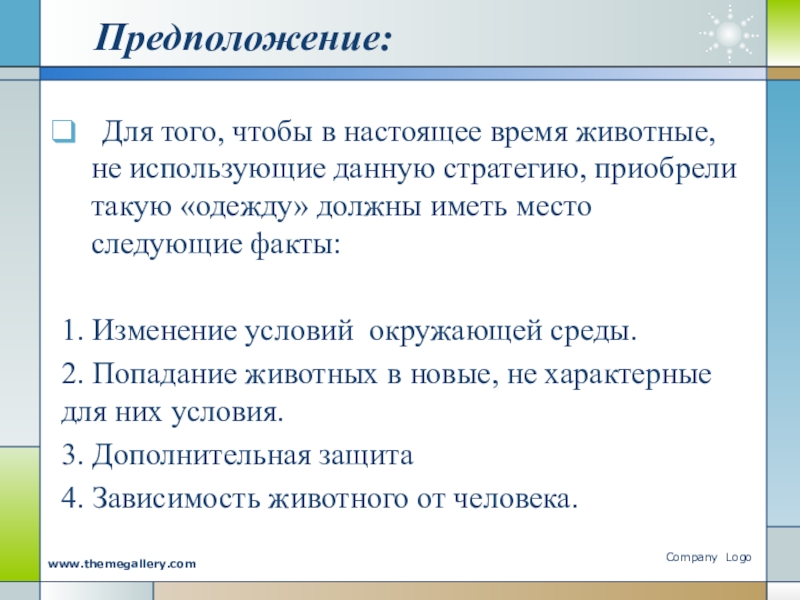 Предположение:

Для того, чтобы в настоящее время животные, не использующие данную стратегию, приобрели такую «одежду» должны иметь место следующие факты:

1. Изменение условий окружающей среды.
2. Попадание животных в новые, не характерные для них условия.
3. Дополнительная защита
4. Зависимость животного от человека.

www.themegallery.com

Company Logo